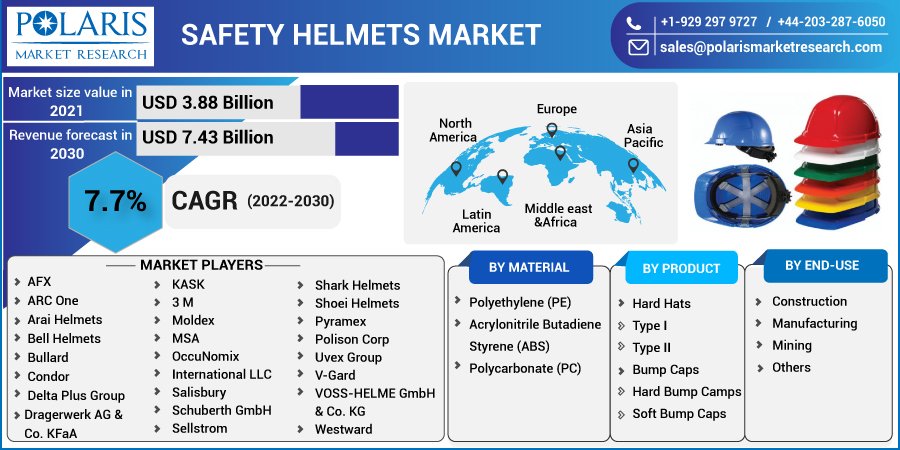 POLARIS
MARKET RESEARCH

SAFETY HELMETS MARKET

+1-929 297 9727 / +44-203-287-6050
sales@polarismarketresearch.com

Market size value in 2021
USD 3.88 Billion

Revenue forecast in 2030
USD 7.43 Billion

7.7%
CAGR (2022-2030)

North America
Europe
Asia Pacific
Latin America
Middle east &Africa

MARKET PLAYERS

AFX
ARC One
Arai Helmets
Bell Helmets
Bullard
Condor
Delta Plus Group
Dragerwerk AG & Co. KFaA

KASK
3 M
Moldex
MSA
OccuNomix
International LLC
Salisbury
Schuberth GmbH
Sellstrom

Shark Helmets
Shoei Helmets
Pyramex
Polison Corp
Uvex Group
V-Gard
VOSS-HELME GmbH & Co. KG
Westward

BY MATERIAL
Polyethylene (PE)
Acrylonitrile Butadiene Styrene (ABS)
Polycarbonate (PC)

BY PRODUCT
Hard Hats
Type I
Type II
Bump Caps
Hard Bump Camps
Soft Bump Caps

BY END-USE
Construction
Manufacturing
Mining
Others